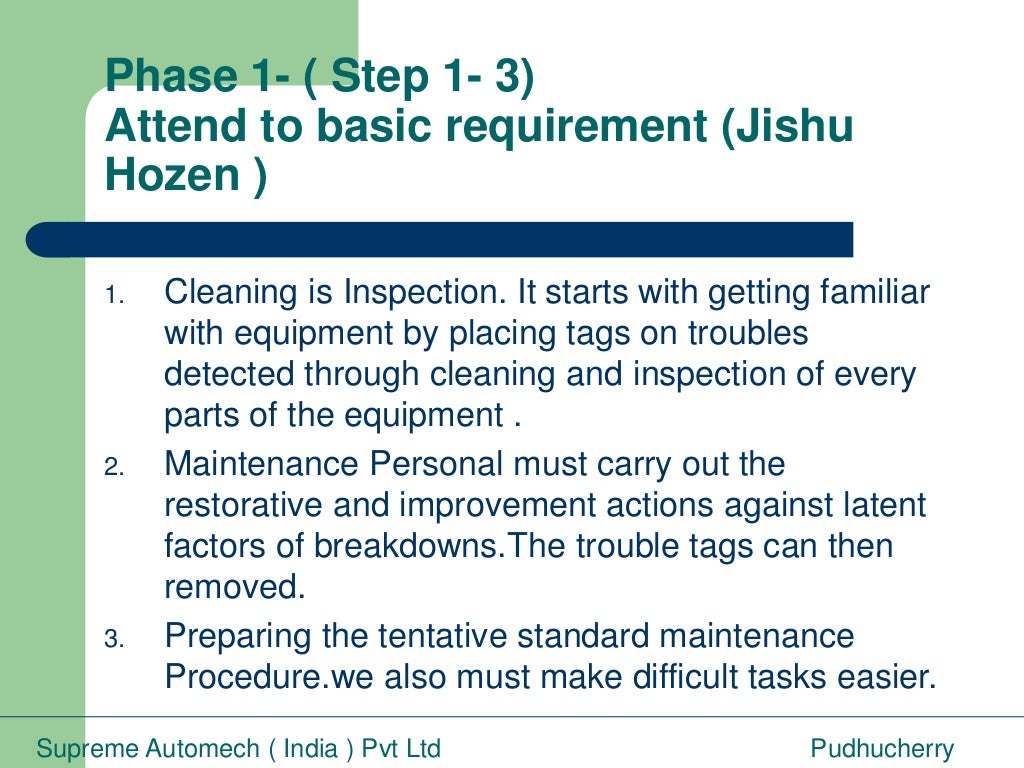 Phase 1- ( Step 1- 3)
Attend to basic requirement (Jishu Hozen )

1. Cleaning is Inspection. It starts with getting familiar with equipment by placing tags on troubles detected through cleaning and inspection of every parts of the equipment .
2. Maintenance Personal must carry out the restorative and improvement actions against latent factors of breakdowns.The trouble tags can then removed.
3. Preparing the tentative standard maintenance Procedure.we also must make difficult tasks easier.

Supreme Automech ( India ) Pvt Ltd
Pudhucherry